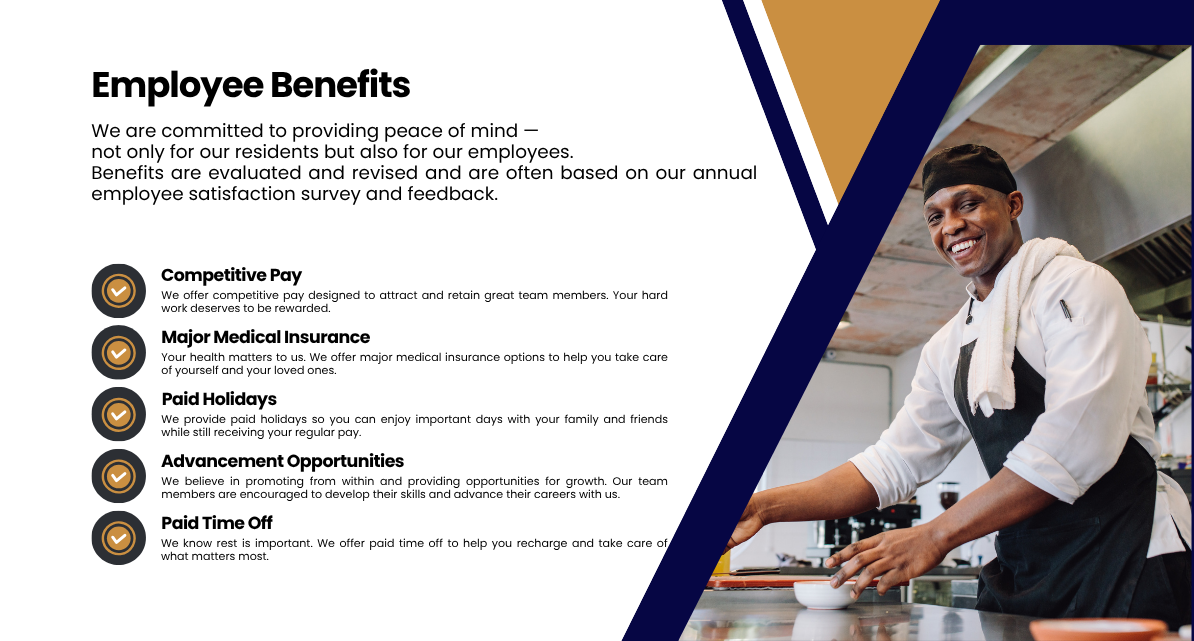 Employee Benefits

We are committed to providing peace of mind —
not only for our residents but also for our employees.
Benefits are evaluated and revised and are often based on our annual employee satisfaction survey and feedback.

Competitive Pay
We offer competitive pay designed to attract and retain great team members. Your hard work deserves to be rewarded.

Major Medical Insurance
Your health matters to us. We offer major medical insurance options to help you take care of yourself and your loved ones.

Paid Holidays
We provide paid holidays so you can enjoy important days with your family and friends while still receiving your regular pay.

Advancement Opportunities
We believe in promoting from within and providing opportunities for growth. Our team members are encouraged to develop their skills and advance their careers with us.

Paid Time Off
We know rest is important. We offer paid time off to help you recharge and take care of what matters most.